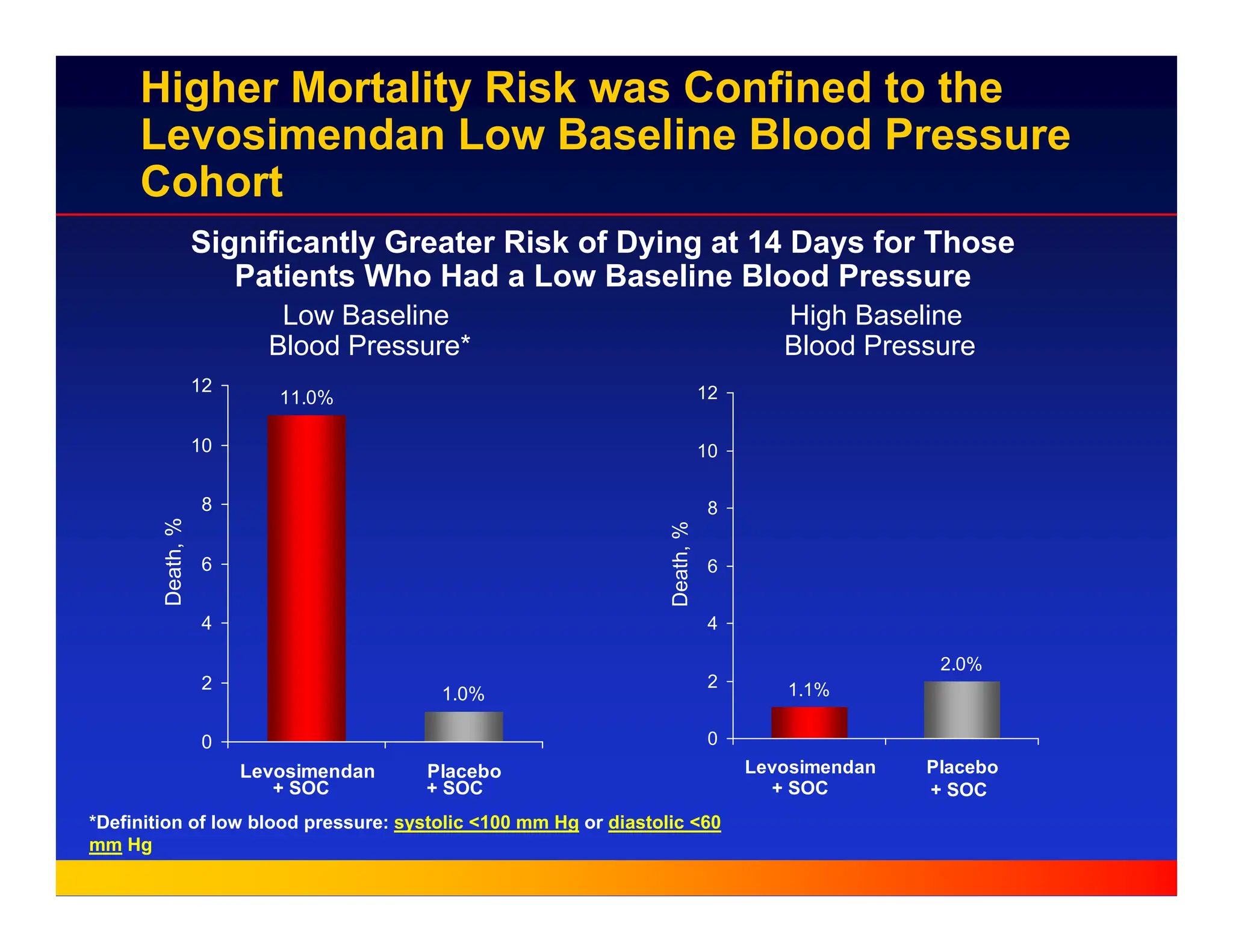 Higher Mortality Risk was Confined to the Levosimendan Low Baseline Blood Pressure Cohort

Significantly Greater Risk of Dying at 14 Days for Those Patients Who Had a Low Baseline Blood Pressure

Low Baseline Blood Pressure*

Death, %

12
10
8
6
4
2
0

11.0%
1.0%

Levosimendan + SOC
Placebo + SOC

High Baseline Blood Pressure

Death, %

12
10
8
6
4
2
0

1.1%
2.0%

Levosimendan + SOC
Placebo + SOC

*Definition of low blood pressure: systolic <100 mm Hg or diastolic <60 mm Hg